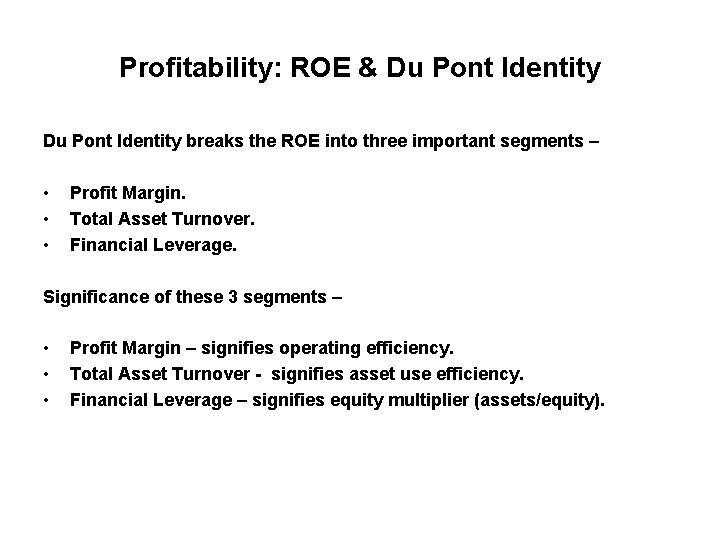 Profitability: ROE & Du Pont Identity

Du Pont Identity breaks the ROE into three important segments –

• Profit Margin.
• Total Asset Turnover.
• Financial Leverage.

Significance of these 3 segments –

• Profit Margin – signifies operating efficiency.
• Total Asset Turnover - signifies asset use efficiency.
• Financial Leverage – signifies equity multiplier (assets/equity).